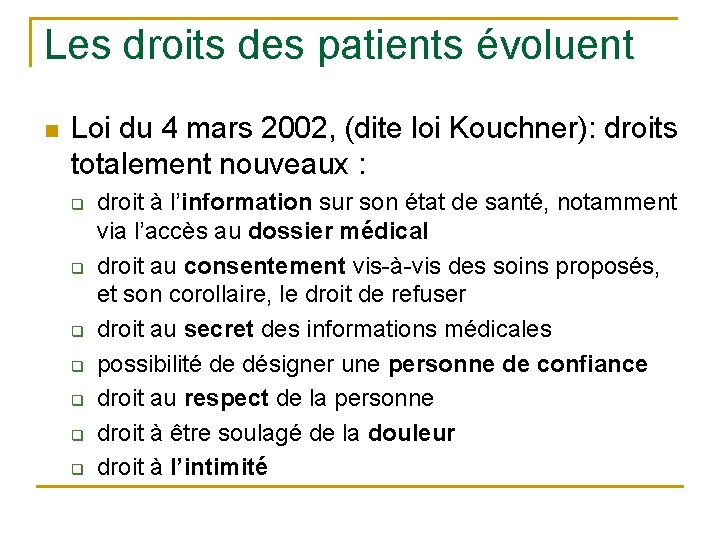 Les droits des patients évoluent

Loi du 4 mars 2002, (dite loi Kouchner): droits totalement nouveaux :

droit à l'information sur son état de santé, notamment via l'accès au dossier médical

droit au consentement vis-à-vis des soins proposés, et son corollaire, le droit de refuser

droit au secret des informations médicales

possibilité de désigner une personne de confiance

droit au respect de la personne

droit à être soulagé de la douleur

droit à l'intimité